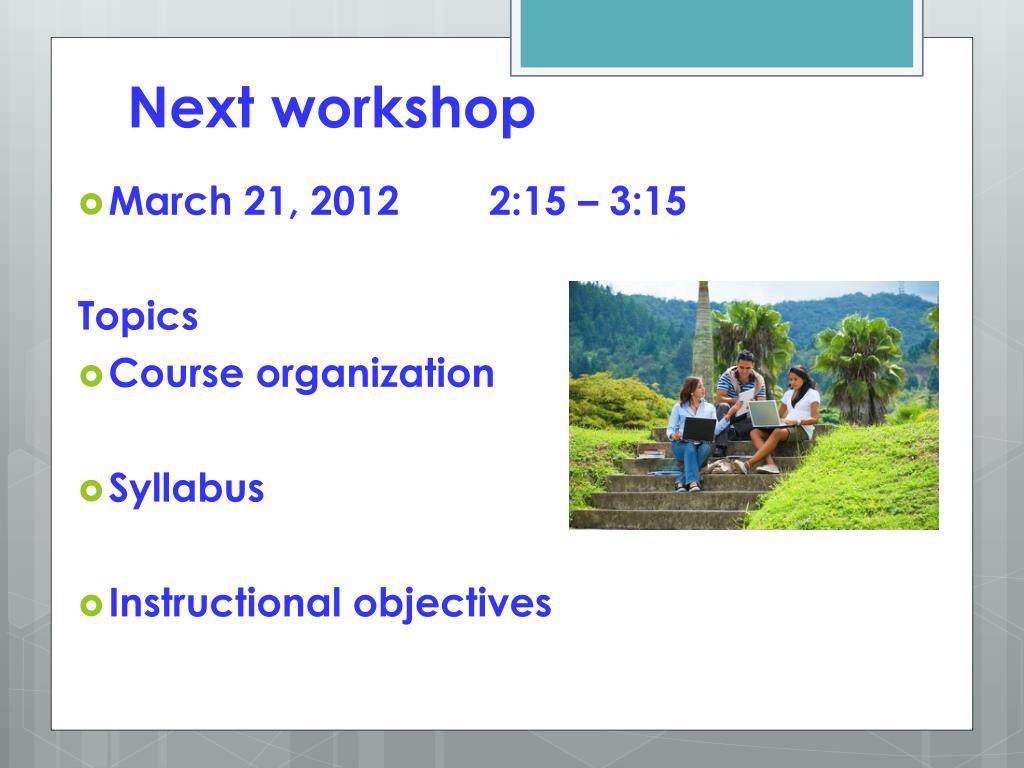 Next workshop

March 21, 2012 2:15 – 3:15

Topics

Course organization

Syllabus

Instructional objectives